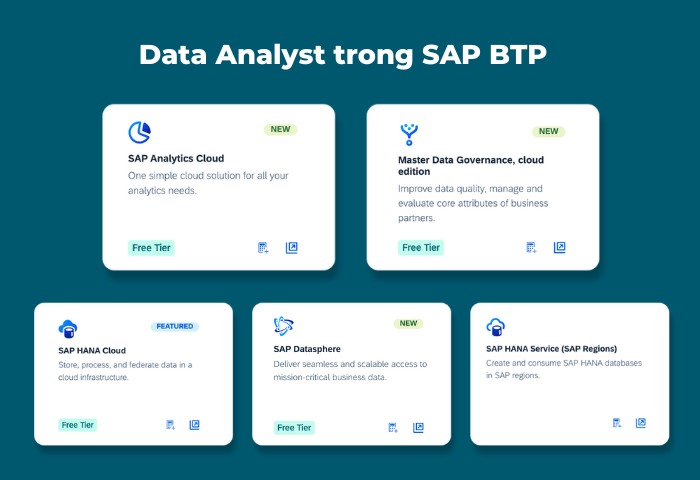 Data Analyst trong SAP BTP

NEW

SAP Analytics Cloud

One simple cloud solution for all your analytics needs.

Free Tier

NEW

Master Data Governance, cloud edition

Improve data quality, manage and evaluate core attributes of business partners.

Free Tier

FEATURED

SAP HANA Cloud

Store, process, and federate data in a cloud infrastructure.

Free Tier

NEW

SAP Datasphere

Deliver seamless and scalable access to mission-critical business data.

Free Tier

SAP HANA Service (SAP Regions)

Create and consume SAP HANA databases in SAP regions.